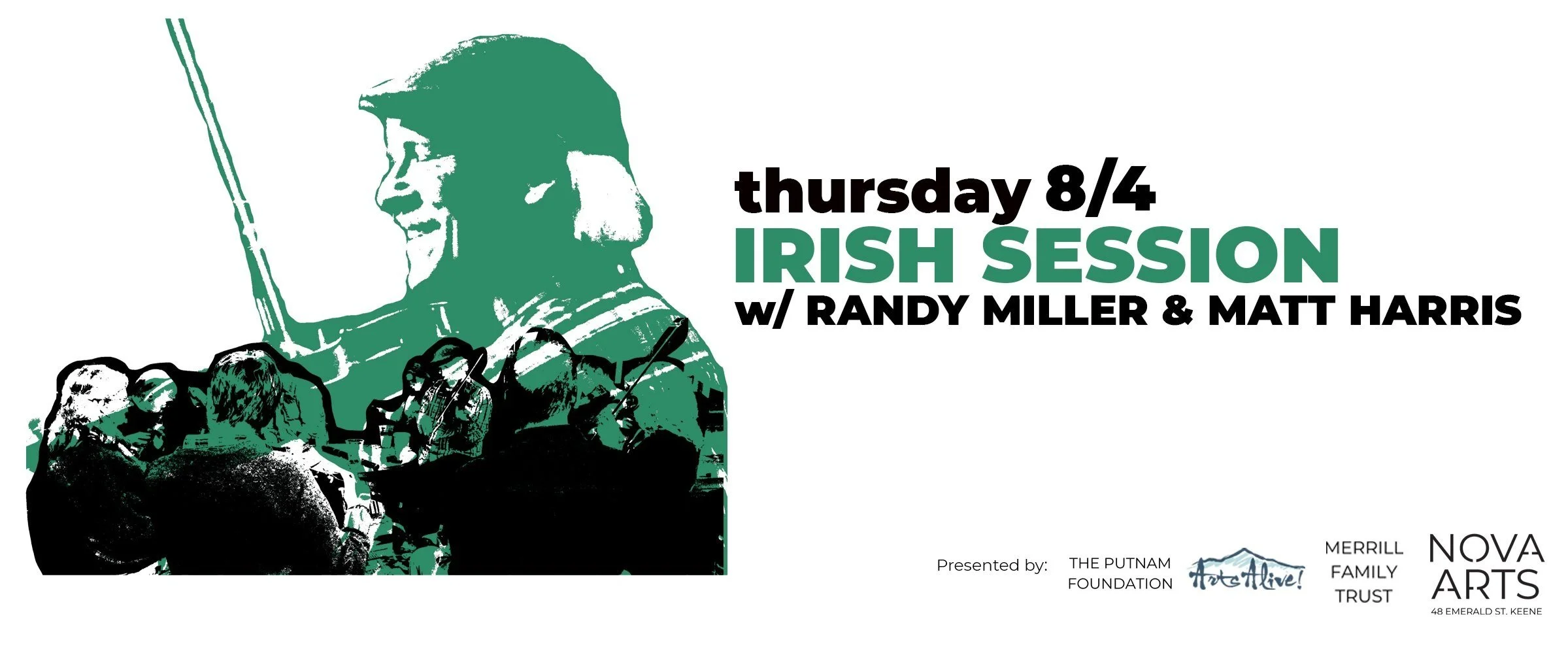 thursday 8/4
IRISH SESSION
w/ RANDY MILLER & MATT HARRIS

Presented by: THE PUTNAM FOUNDATION Arts Alive! MERRILL FAMILY TRUST NOVA ARTS 48 EMERALD ST. KEENE